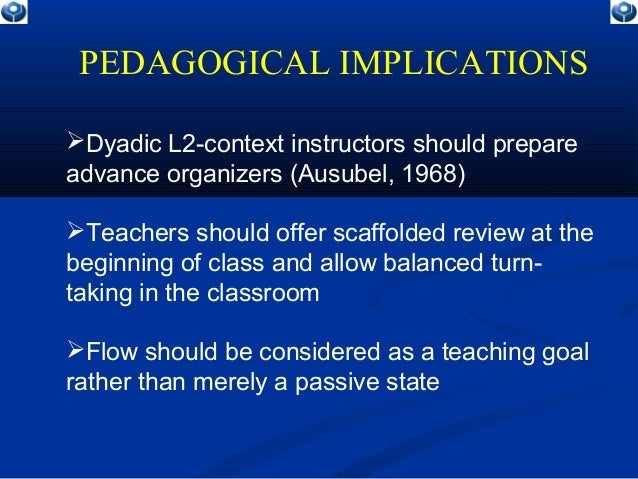 PEDAGOGICAL IMPLICATIONS

➢Dyadic L2-context instructors should prepare advance organizers (Ausubel, 1968)

➢Teachers should offer scaffolded review at the beginning of class and allow balanced turn-taking in the classroom

➢Flow should be considered as a teaching goal rather than merely a passive state